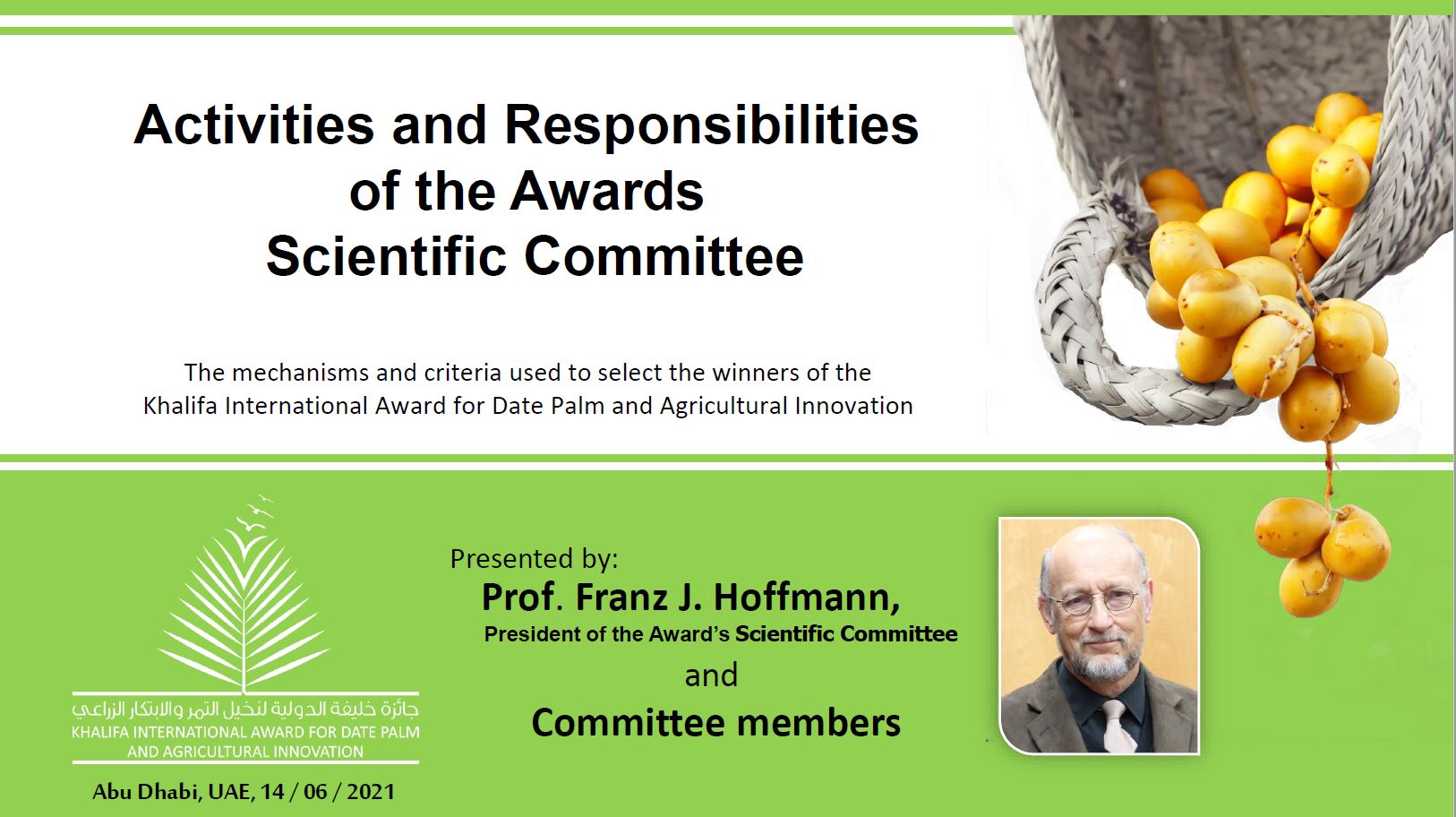 Activities and Responsibilities of the Awards Scientific Committee

The mechanisms and criteria used to select the winners of the Khalifa International Award for Date Palm and Agricultural Innovation

جائزة خليفة الدولية لنخيل التمر والابتكار الزراعي
KHALIFA INTERNATIONAL AWARD FOR DATE PALM AND AGRICULTURAL INNOVATION

Abu Dhabi, UAE, 14 / 06 / 2021

Presented by:
Prof. Franz J. Hoffmann,
President of the Award's Scientific Committee
and
Committee members